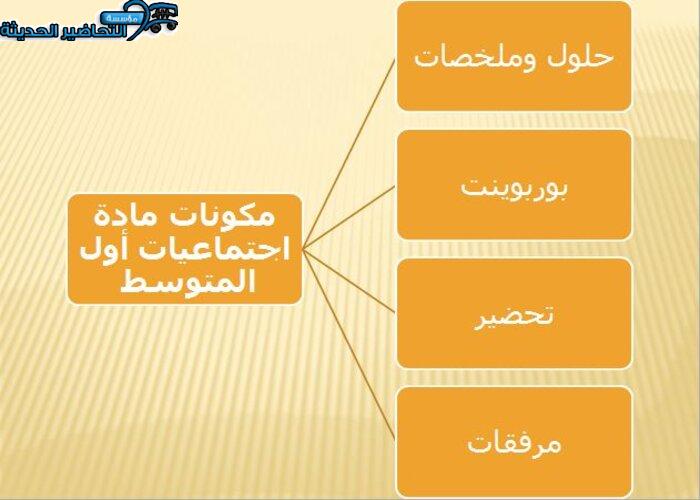 مؤسسة التحاضير الحديثة

مكونات مادة اجتماعيات أول المتوسط

حلول وملخصات

بوربوينت

تحضير

مرفقات